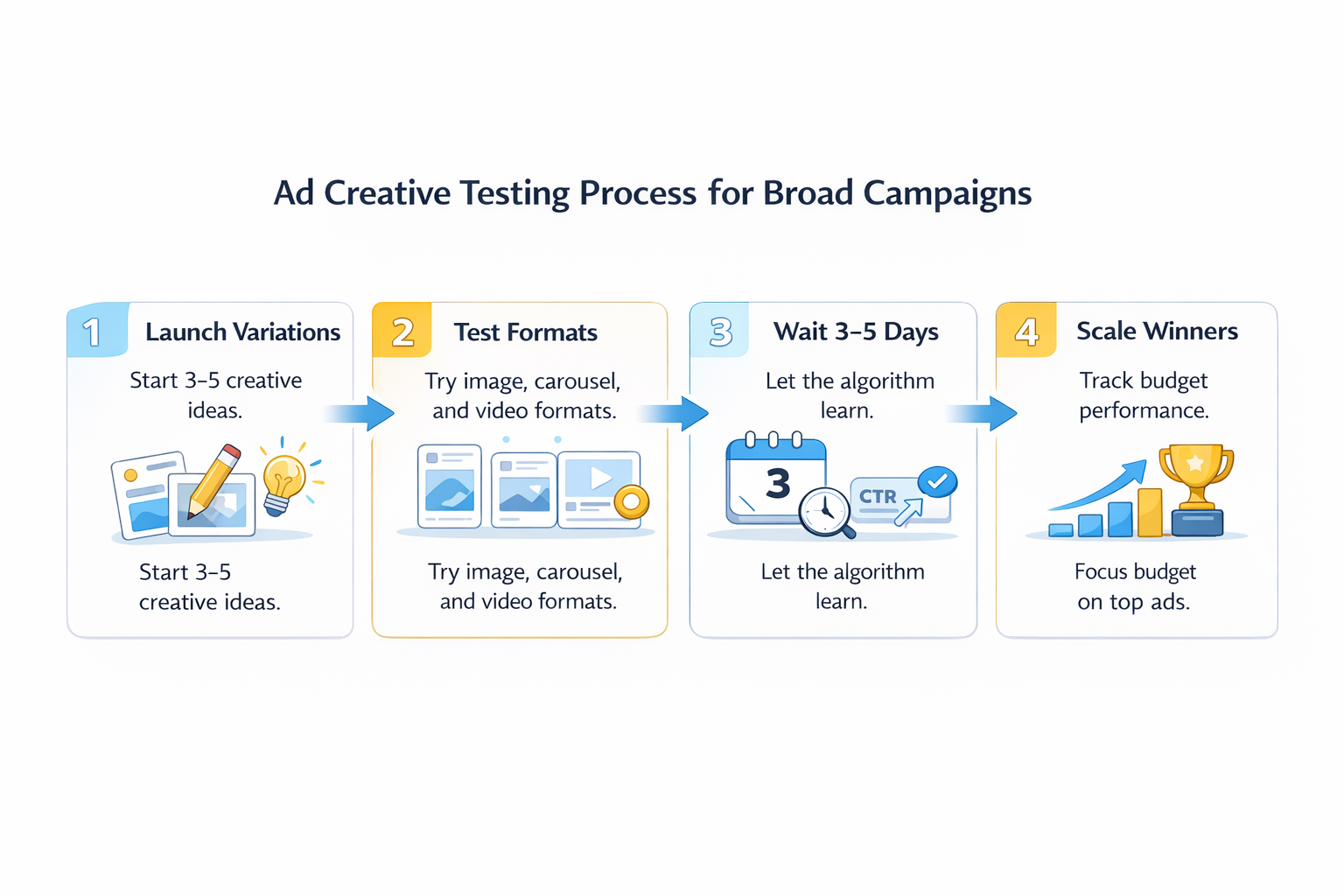 Ad Creative Testing Process for Broad Campaigns

1 Launch Variations

Start 3–5 creative ideas.

Start 3–5 creative ideas.

2 Test Formats

Try image, carousel, and video formats.

Try image, carousel, and video formats.

3 Wait 3–5 Days

Let the algorithm learn.

3

CTR

Let the algorithm learn.

4 Scale Winners

Track budget performance.

Focus budget on top ads.